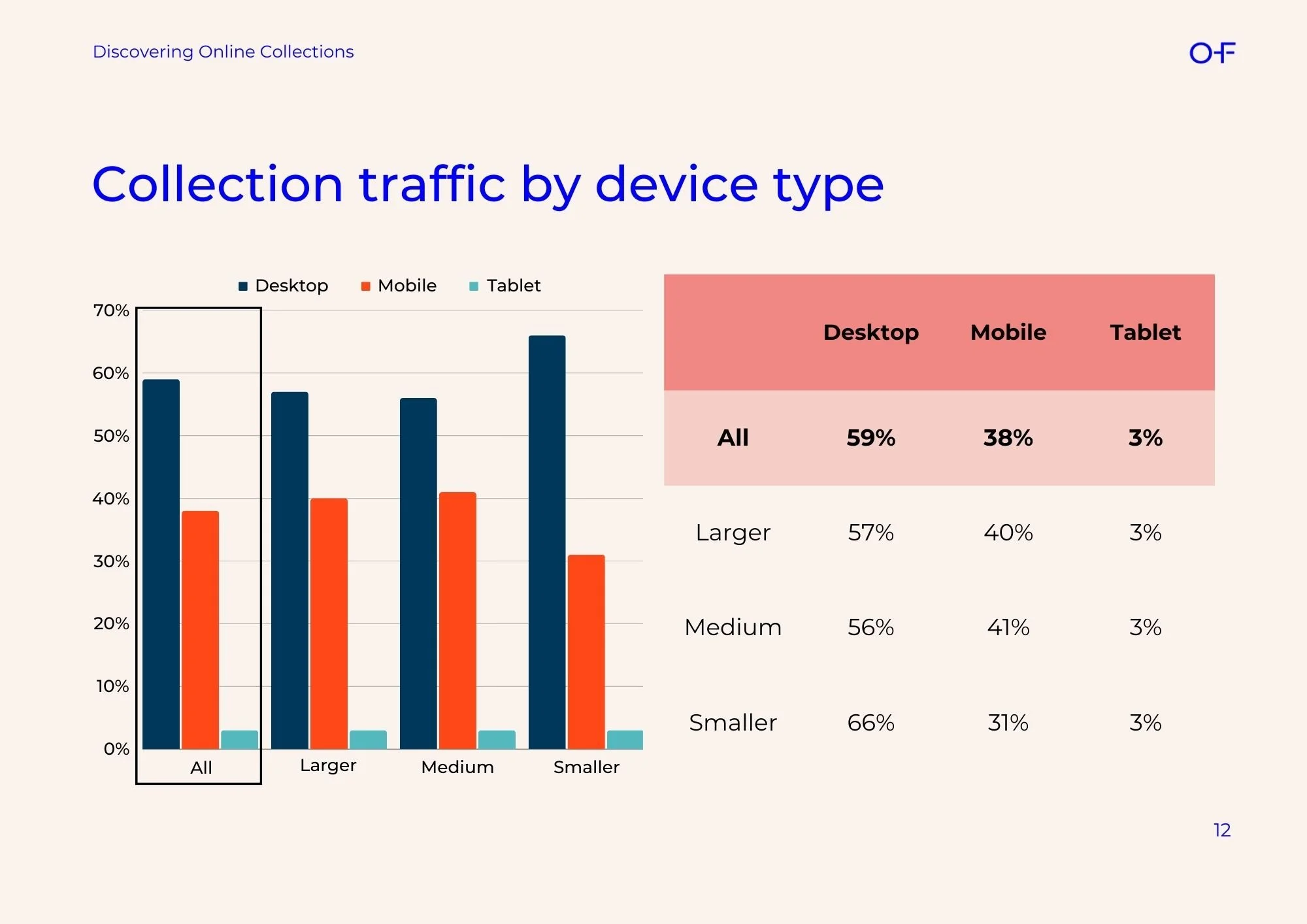 Discovering Online Collections

OF

Collection traffic by device type

Desktop Mobile Tablet

70%
60%
50%
40%
30%
20%
10%
0%

All Larger Medium Smaller

| | Desktop | Mobile | Tablet |
|---|---|---|---|
| All | 59% | 38% | 3% |
| Larger | 57% | 40% | 3% |
| Medium | 56% | 41% | 3% |
| Smaller | 66% | 31% | 3% |

12